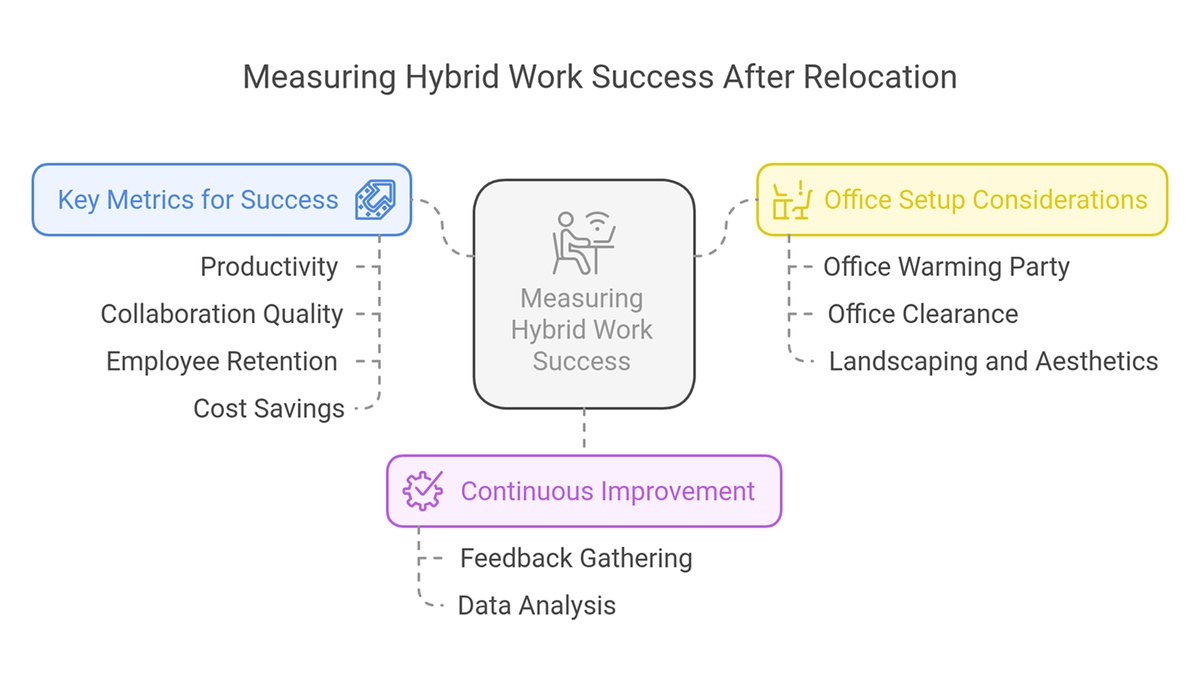 Measuring Hybrid Work Success After Relocation

Key Metrics for Success

Productivity

Collaboration Quality

Employee Retention

Cost Savings

Measuring Hybrid Work Success

Office Setup Considerations

Office Warming Party

Office Clearance

Landscaping and Aesthetics

Continuous Improvement

Feedback Gathering

Data Analysis